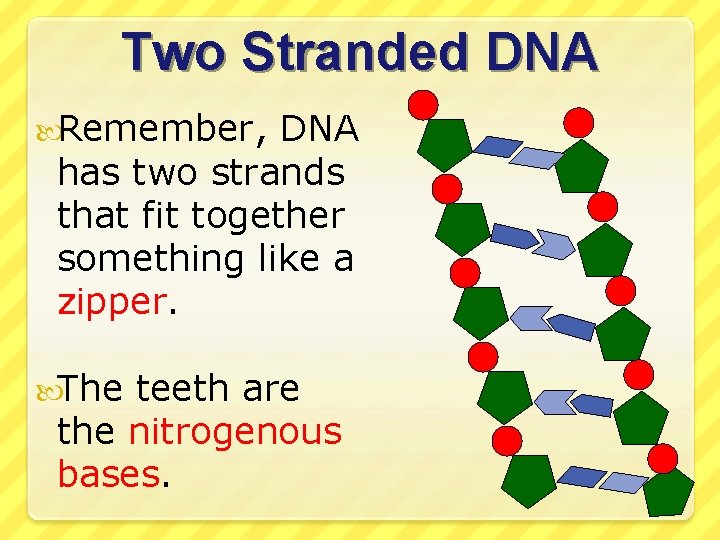 Two Stranded DNA

Remember, DNA has two strands that fit together something like a zipper.

The teeth are the nitrogenous bases.